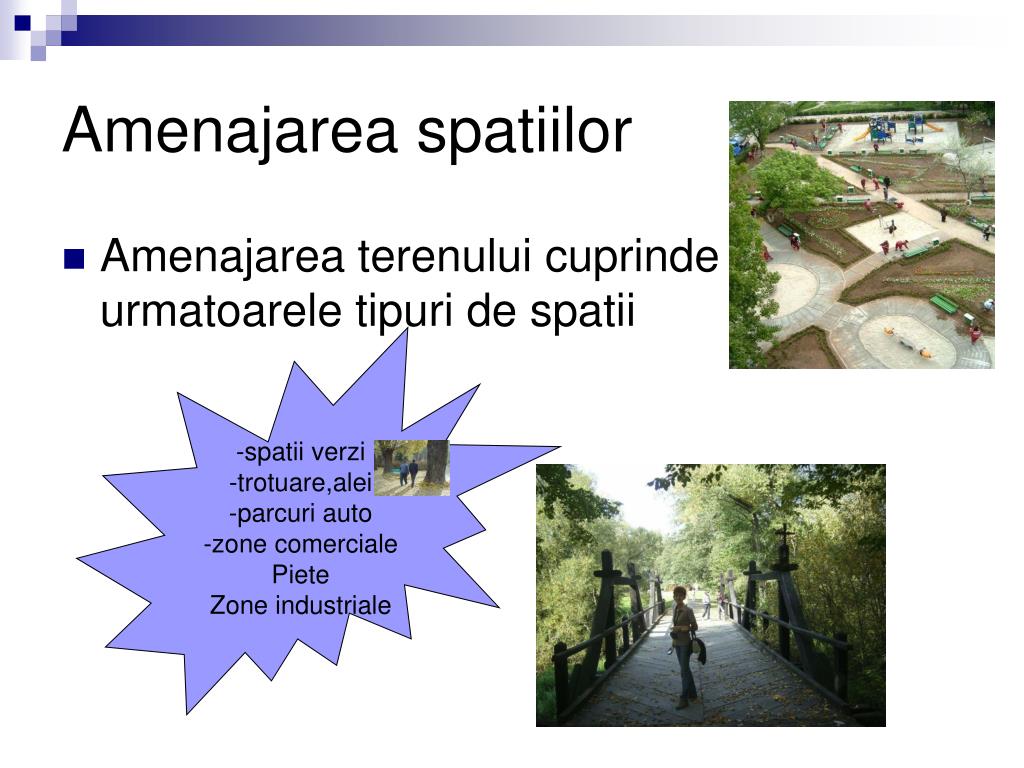 Amenajarea spatiilor

Amenajarea terenului cuprinde urmatoarele tipuri de spatii

-spatii verzi
-trotuare,alei
-parcuri auto
-zone comerciale
Piete
Zone industriale